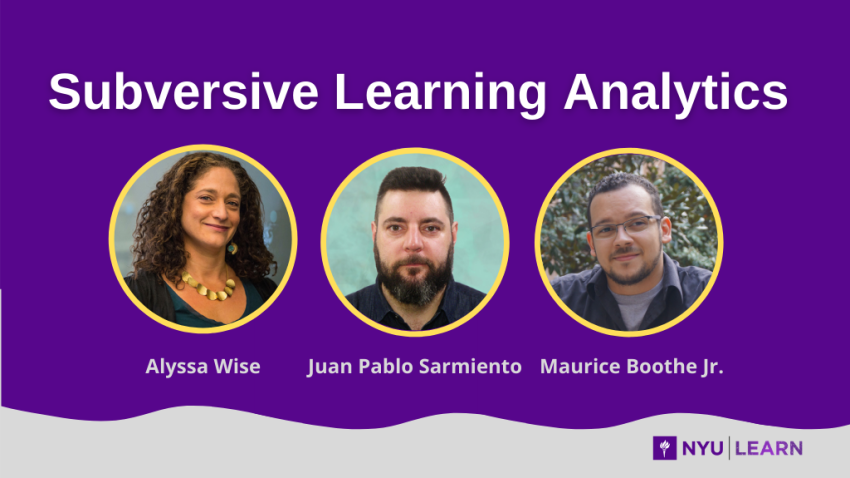 Subversive Learning Analytics

Alyssa Wise

Juan Pablo Sarmiento

Maurice Boothe Jr.

NYU | LEARN